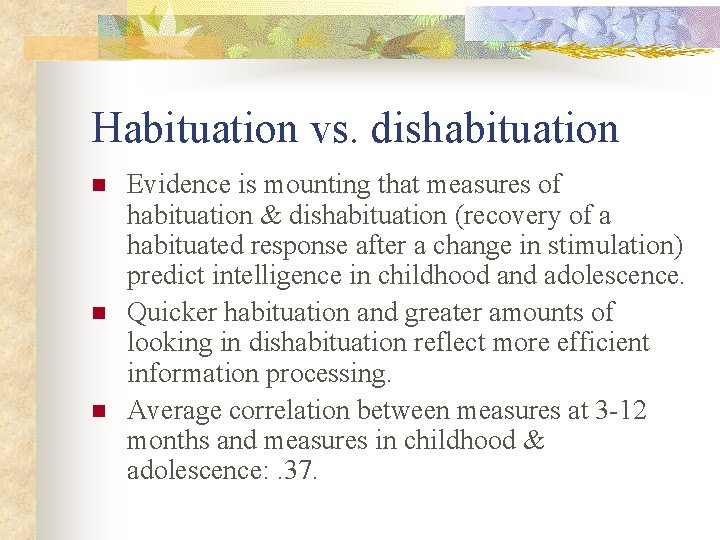 Habituation vs. dishabituation

- Evidence is mounting that measures of habituation & dishabituation (recovery of a habituated response after a change in stimulation) predict intelligence in childhood and adolescence.
- Quicker habituation and greater amounts of looking in dishabituation reflect more efficient information processing.
- Average correlation between measures at 3-12 months and measures in childhood & adolescence: .37.